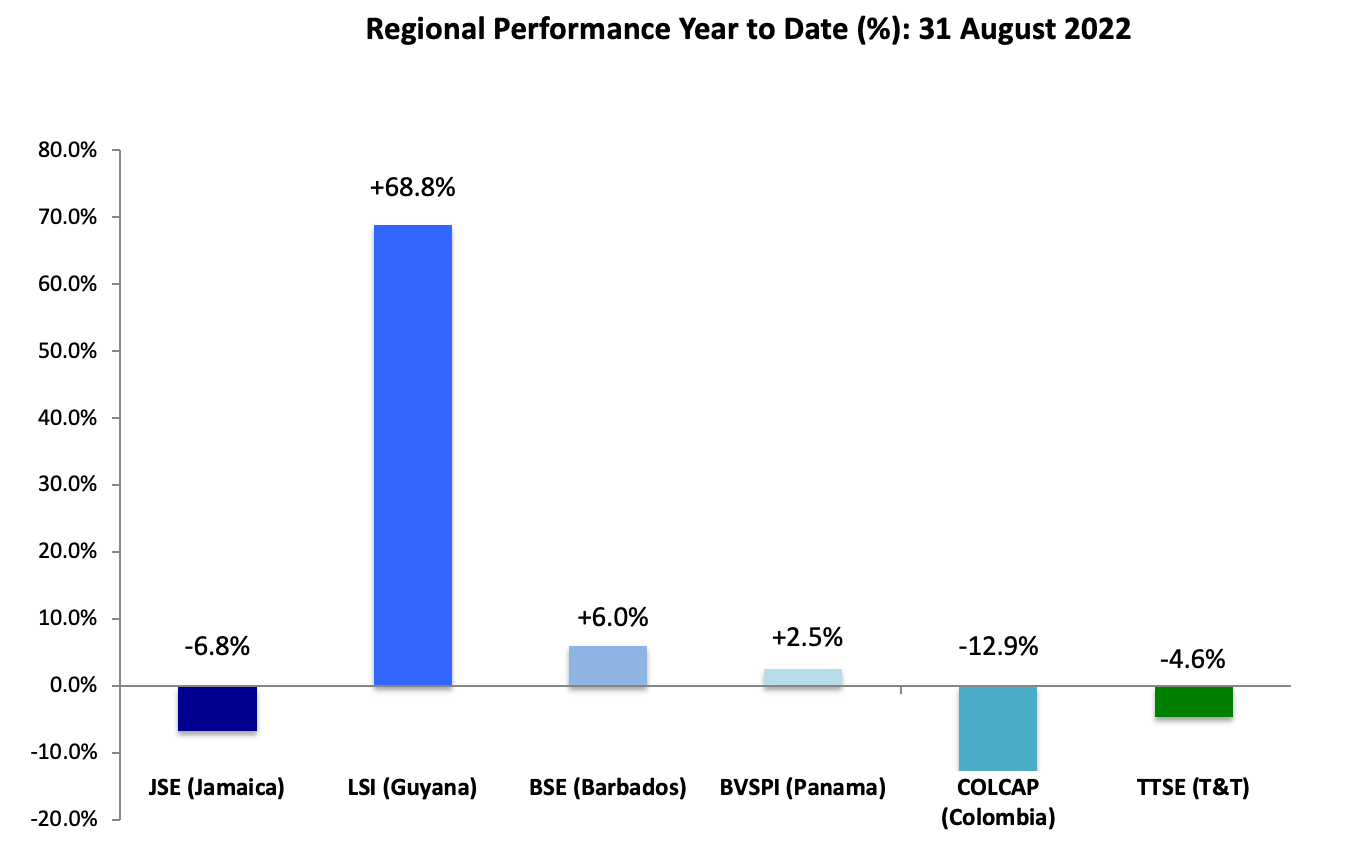 Regional Performance Year to Date (%): 31 August 2022

80.0%
70.0%
60.0%
50.0%
40.0%
30.0%
20.0%
10.0%
0.0%
-10.0%
-20.0%

-6.8%
+68.8%
+6.0%
+2.5%
-12.9%
-4.6%

JSE (Jamaica)
LSI (Guyana)
BSE (Barbados)
BVSPI (Panama)
COLCAP (Colombia)
TTSE (T&T)